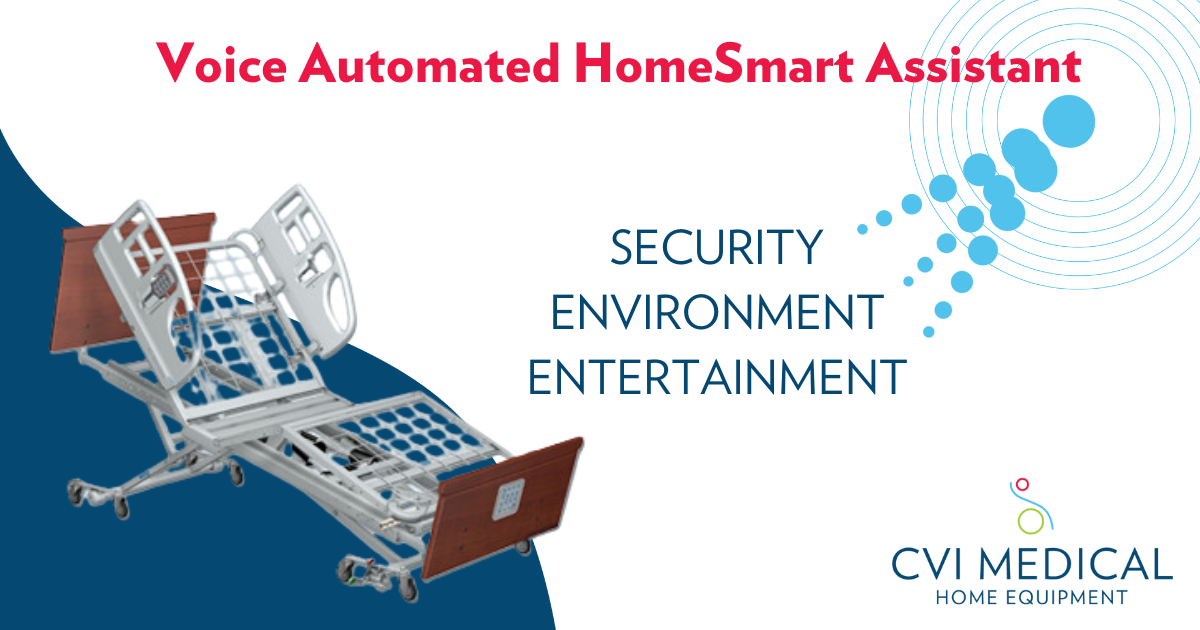 Voice Automated HomeSmart Assistant

SECURITY
ENVIRONMENT
ENTERTAINMENT

CVI MEDICAL
HOME EQUIPMENT